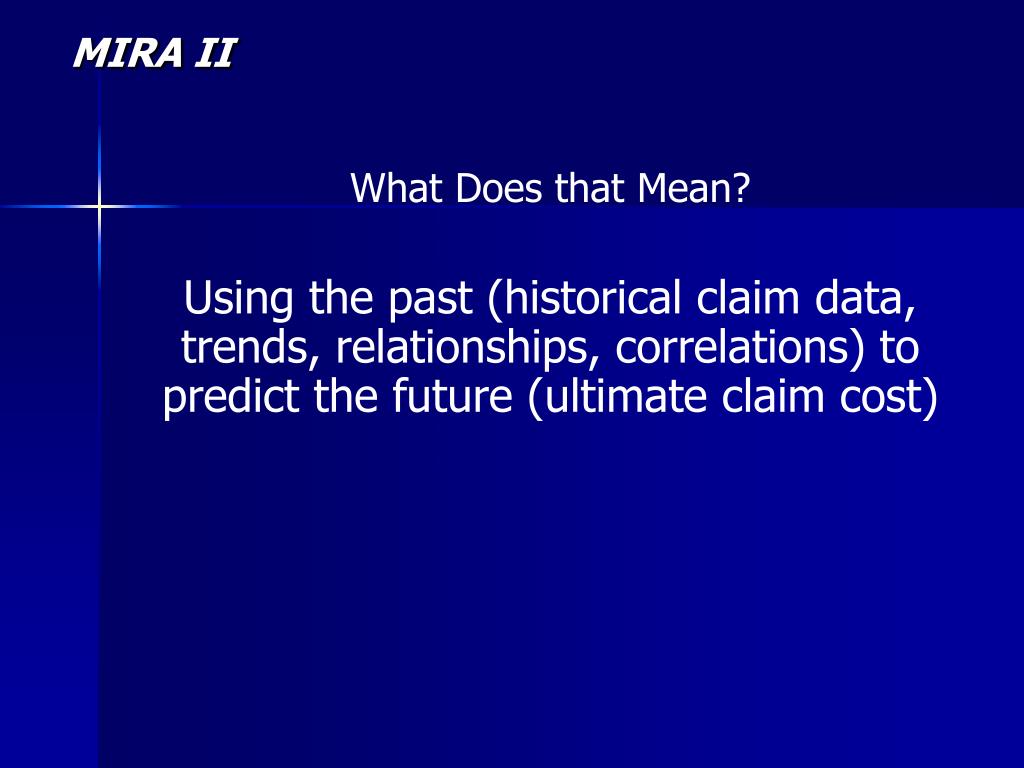 MIRA II

What Does that Mean?

Using the past (historical claim data, trends, relationships, correlations) to predict the future (ultimate claim cost)